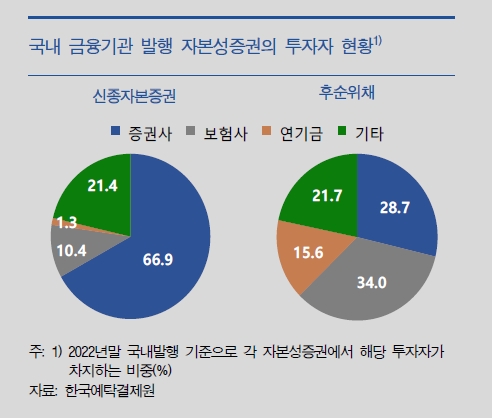 국내 금융기관 발행 자본성증권의 투자자 현황$^{1)}$

신종자본증권

후순위채

증권사 보험사 연기금 기타

21.4

1.3

10.4

66.9

21.7

28.7

15.6

34.0

주: 1) 2022년말 국내발행 기준으로 각 자본성증권에서 해당 투자자가 차지하는 비중(%)

자료: 한국예탁결제원